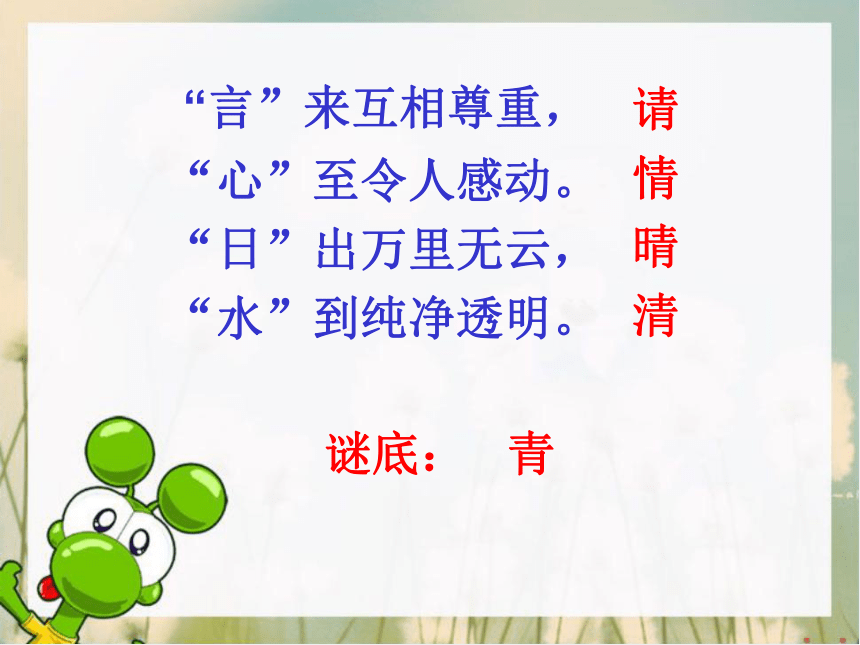 “言”来互相尊重，　请
“心”至令人感动。　情
“日”出万里无云，　晴
“水”到纯净透明。　清

谜底：　青